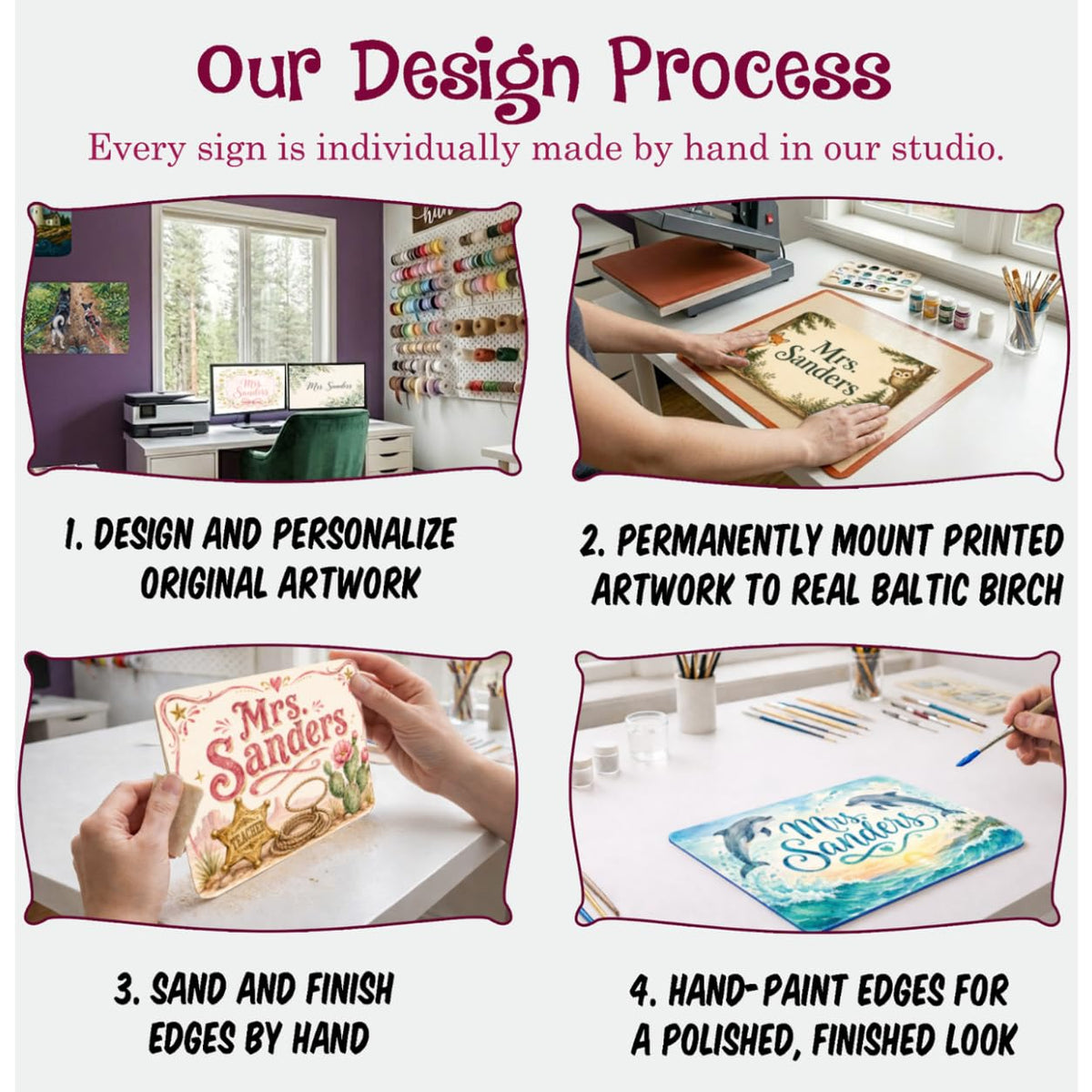 Our Design Process

Every sign is individually made by hand in our studio.

Mrs. Sanders

Mrs. Sanders

Mrs. Sanders

1. DESIGN AND PERSONALIZE ORIGINAL ARTWORK

2. PERMANENTLY MOUNT PRINTED ARTWORK TO REAL BALTIC BIRCH

Mrs. Sanders

TEACHER

Mrs. Sanders

3. SAND AND FINISH EDGES BY HAND

4. HAND-PAINT EDGES FOR A POLISHED, FINISHED LOOK